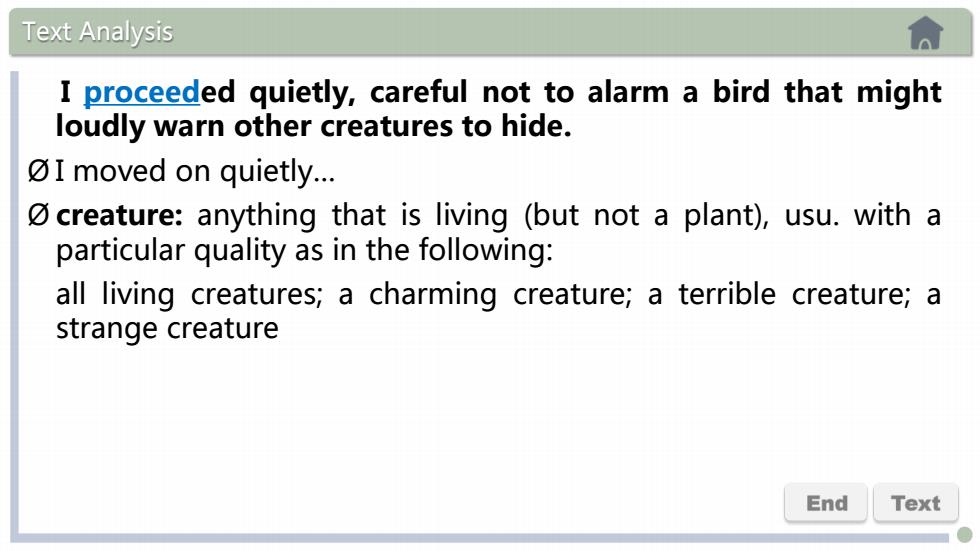 Text Analysis

I proceeded quietly, careful not to alarm a bird that might loudly warn other creatures to hide.

Ø I moved on quietly…

Ø creature: anything that is living (but not a plant), usu. with a particular quality as in the following:

all living creatures; a charming creature; a terrible creature; a strange creature

End Text